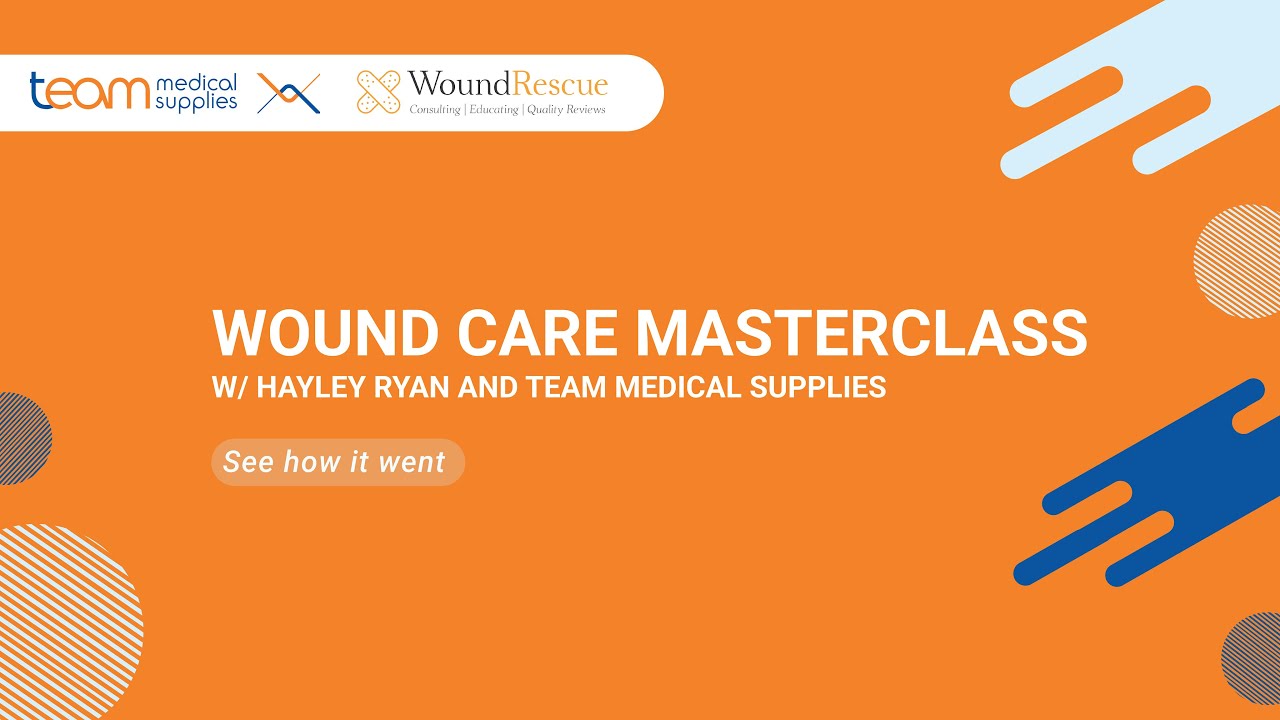 team medical supplies

WoundRescue
Consulting | Educating | Quality Reviews

WOUND CARE MASTERCLASS
W/ HAYLEY RYAN AND TEAM MEDICAL SUPPLIES

See how it went